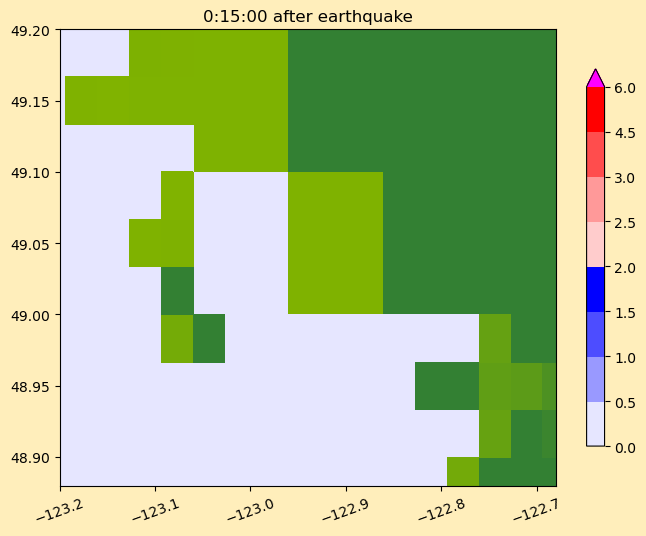 0:15:00 after earthquake

49.20
49.15
49.10
49.05
49.00
48.95
48.90

−123.2
−123.1
−123.0
−122.9
−122.8
−122.7

6.0
4.5
3.0
2.5
2.0
1.5
1.0
0.5
0.0